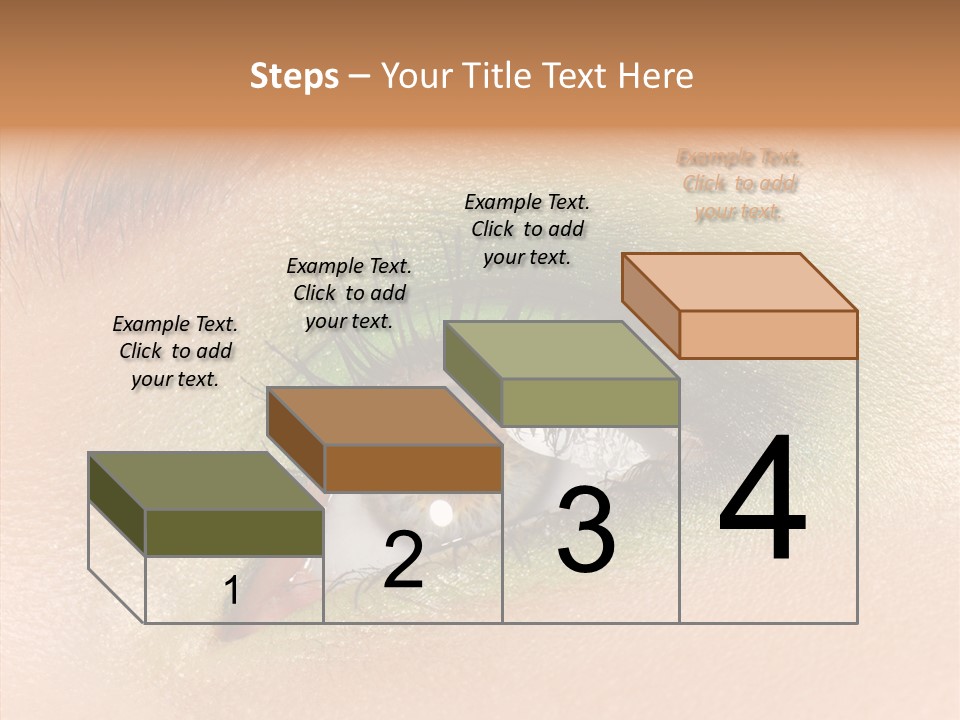 Steps – Your Title Text Here

Example Text.
Click to add
your text.

Example Text.
Click to add
your text.

Example Text.
Click to add
your text.

Example Text.
Click to add
your text.

1

2

3

4